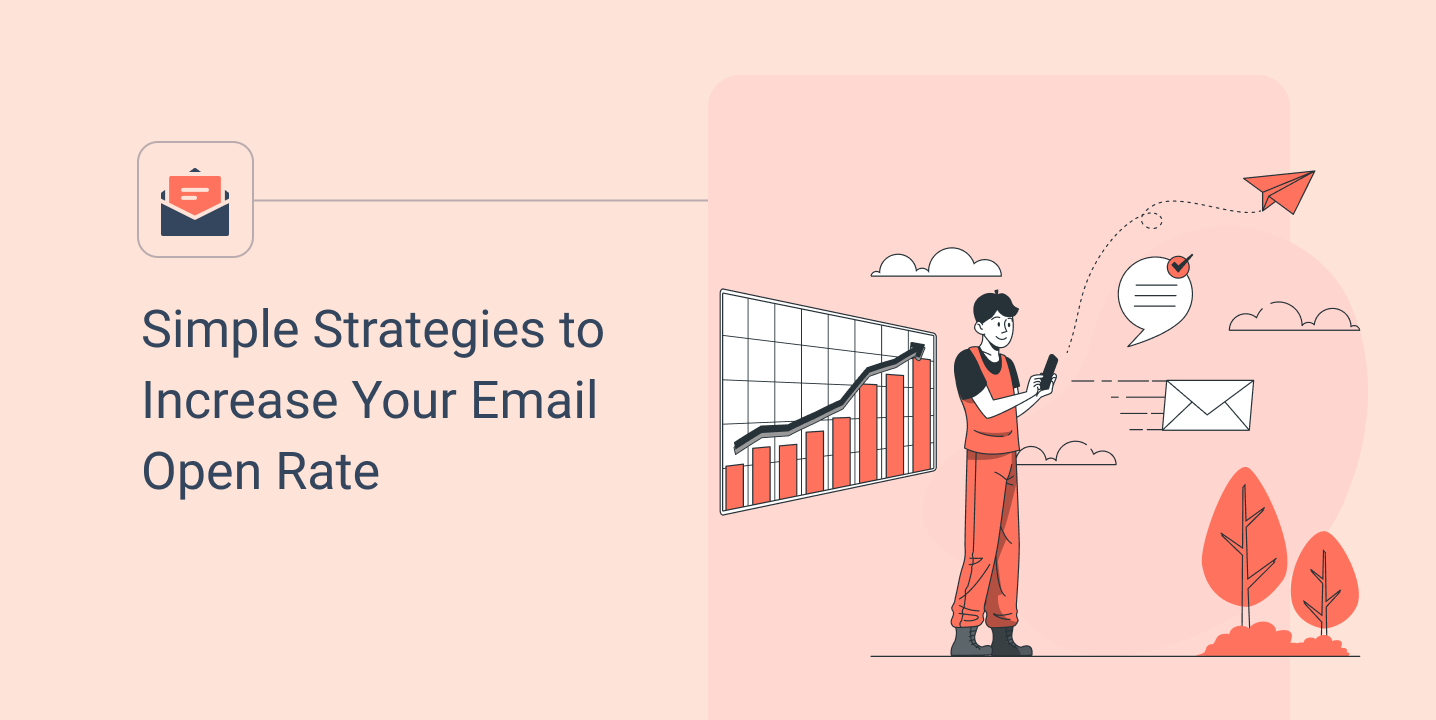 Simple Strategies to Increase Your Email Open Rate